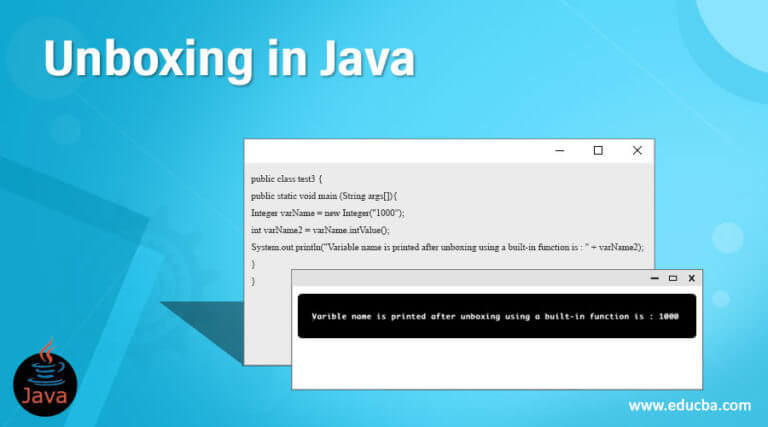 Unboxing in Java

public class test3 {
public static void main (String args[]){
Integer varName = new Integer("1000");
int varName2 = varName.intValue();
System.out.println("Variable name is printed after unboxing using a built-in function is : " + varName2);
}
}

Varible name is printed after unboxing using a built-in function is : 1000

Java

www.educba.com